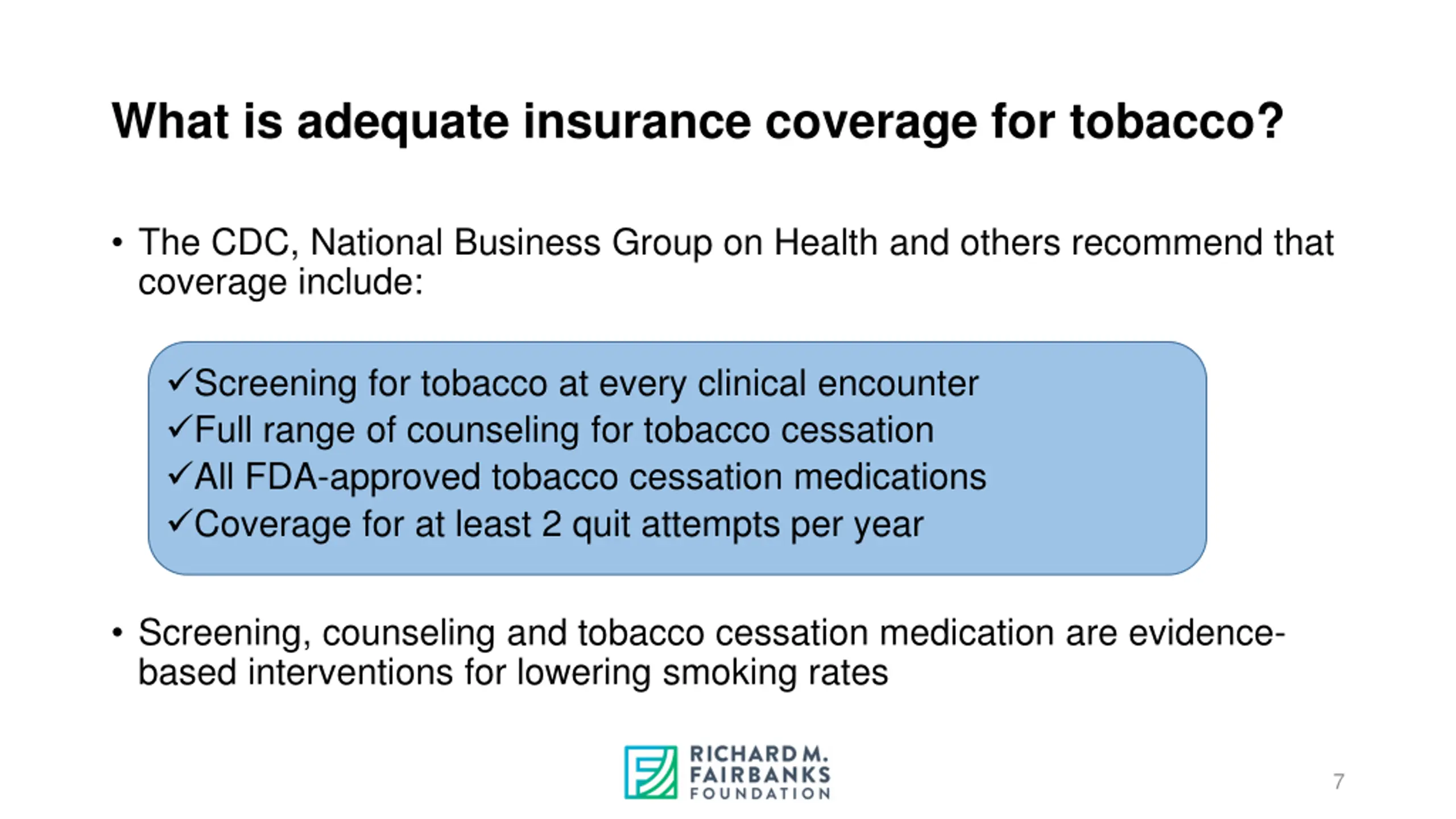 What is adequate insurance coverage for tobacco?

• The CDC, National Business Group on Health and others recommend that coverage include:

✓Screening for tobacco at every clinical encounter
✓Full range of counseling for tobacco cessation
✓All FDA-approved tobacco cessation medications
✓Coverage for at least 2 quit attempts per year

• Screening, counseling and tobacco cessation medication are evidence-based interventions for lowering smoking rates

RICHARD M. FAIRBANKS FOUNDATION

7